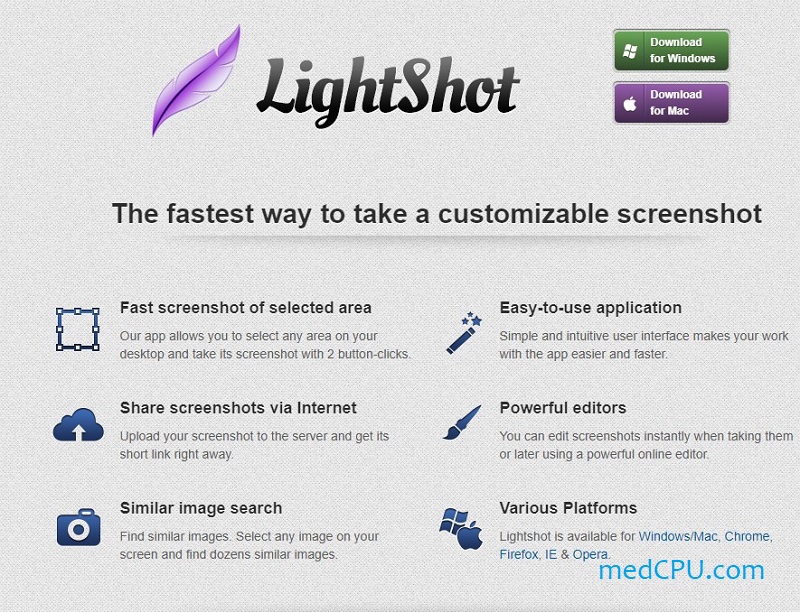 LightShot

Download for Windows

Download for Mac

The fastest way to take a customizable screenshot

Fast screenshot of selected area

Our app allows you to select any area on your desktop and take its screenshot with 2 button-clicks.

Share screenshots via Internet

Upload your screenshot to the server and get its short link right away.

Similar image search

Find similar images. Select any image on your screen and find dozens similar images.

Easy-to-use application

Simple and intuitive user interface makes your work with the app easier and faster.

Powerful editors

You can edit screenshots instantly when taking them or later using a powerful online editor.

Various Platforms

Lightshot is available for Windows/Mac, Chrome, Firefox, IE & Opera.

medCPU.com